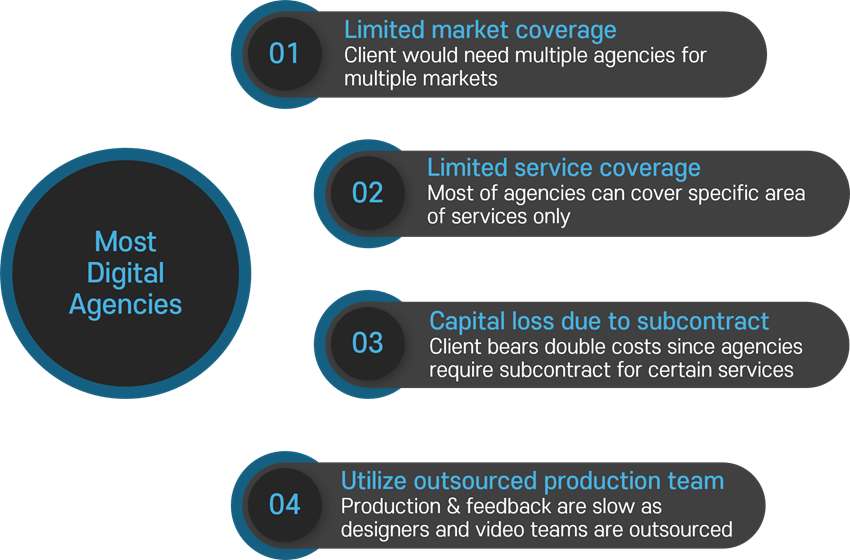 Most Digital Agencies

01
Limited market coverage
Client would need multiple agencies for multiple markets

02
Limited service coverage
Most of agencies can cover specific area of services only

03
Capital loss due to subcontract
Client bears double costs since agencies require subcontract for certain services

04
Utilize outsourced production team
Production & feedback are slow as designers and video teams are outsourced